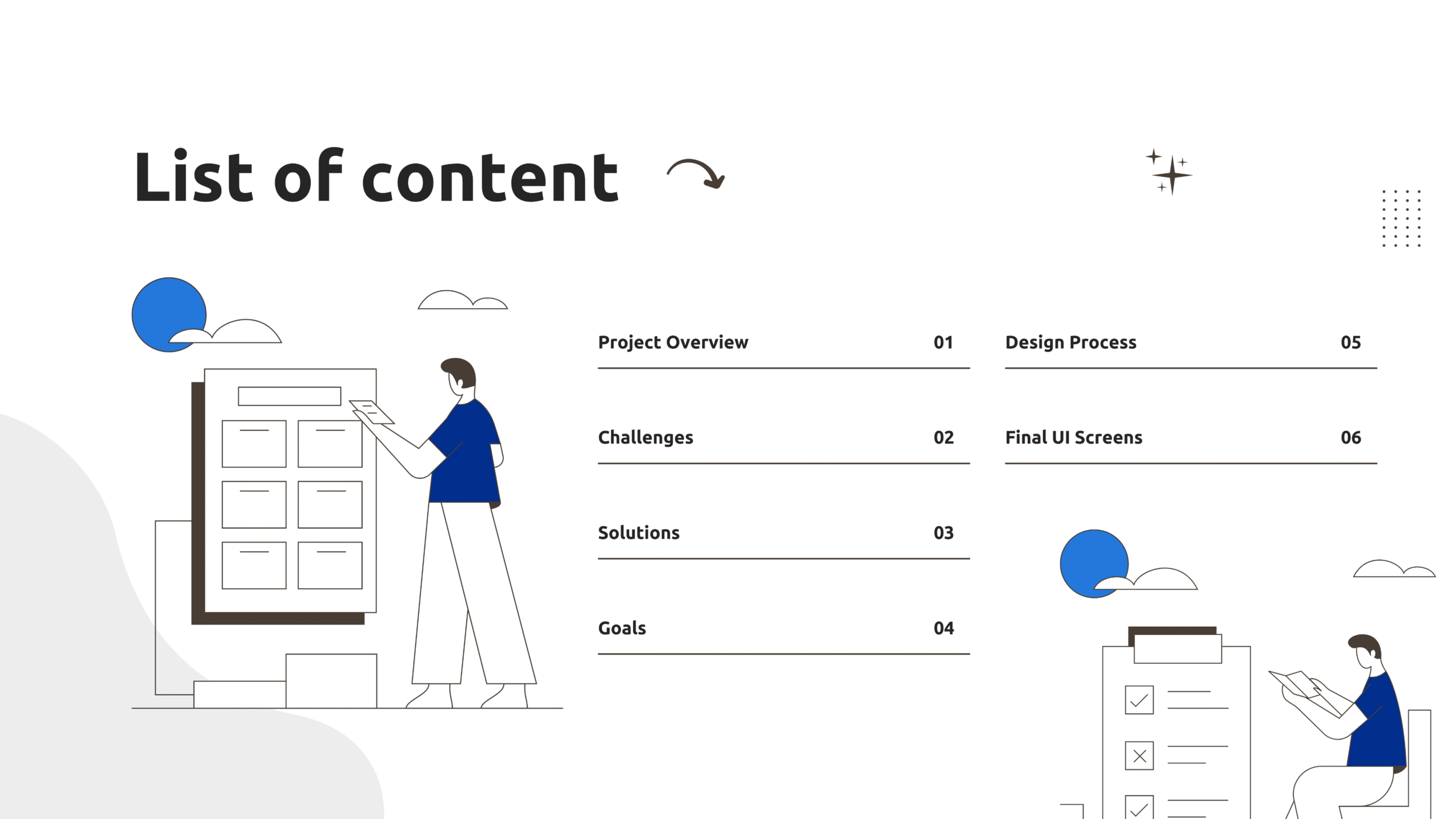 List of content

Project Overview 01

Challenges 02

Solutions 03

Goals 04

Design Process 05

Final UI Screens 06